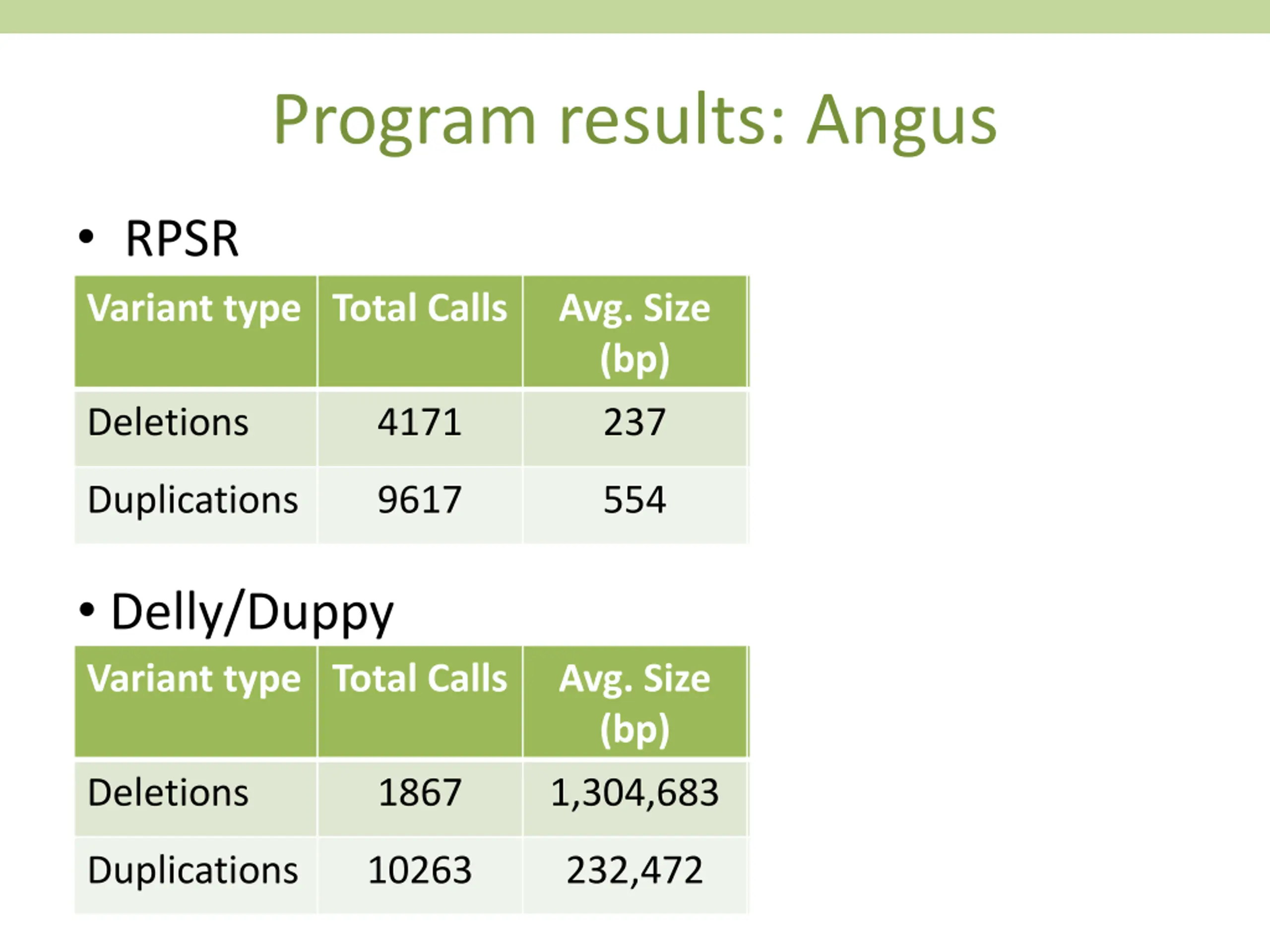 Program results: Angus

• RPSR

| Variant type | Total Calls | Avg. Size (bp) |
|---|---|---|
| Deletions | 4171 | 237 |
| Duplications | 9617 | 554 |

• Delly/Duppy

| Variant type | Total Calls | Avg. Size (bp) |
|---|---|---|
| Deletions | 1867 | 1,304,683 |
| Duplications | 10263 | 232,472 |